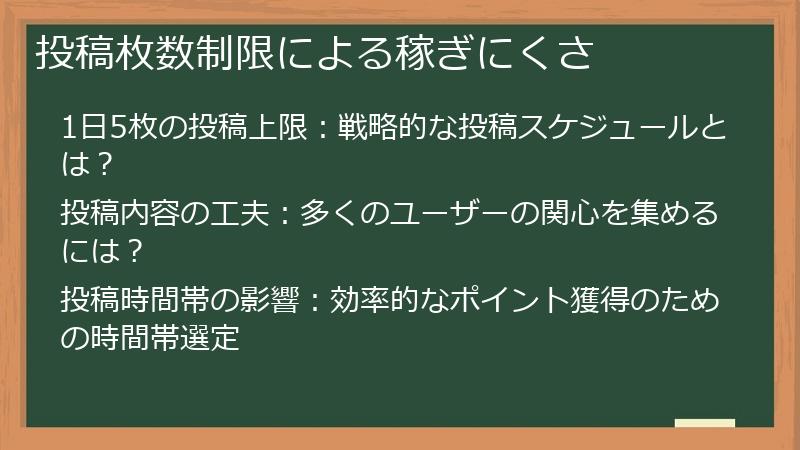 投稿枚数制限による稼ぎにくさ

1日5枚の投稿上限：戦略的な投稿スケジュールとは？

投稿内容の工夫：多くのユーザーの関心を集めるには？

投稿時間帯の影響：効率的なポイント獲得のための時間帯選定